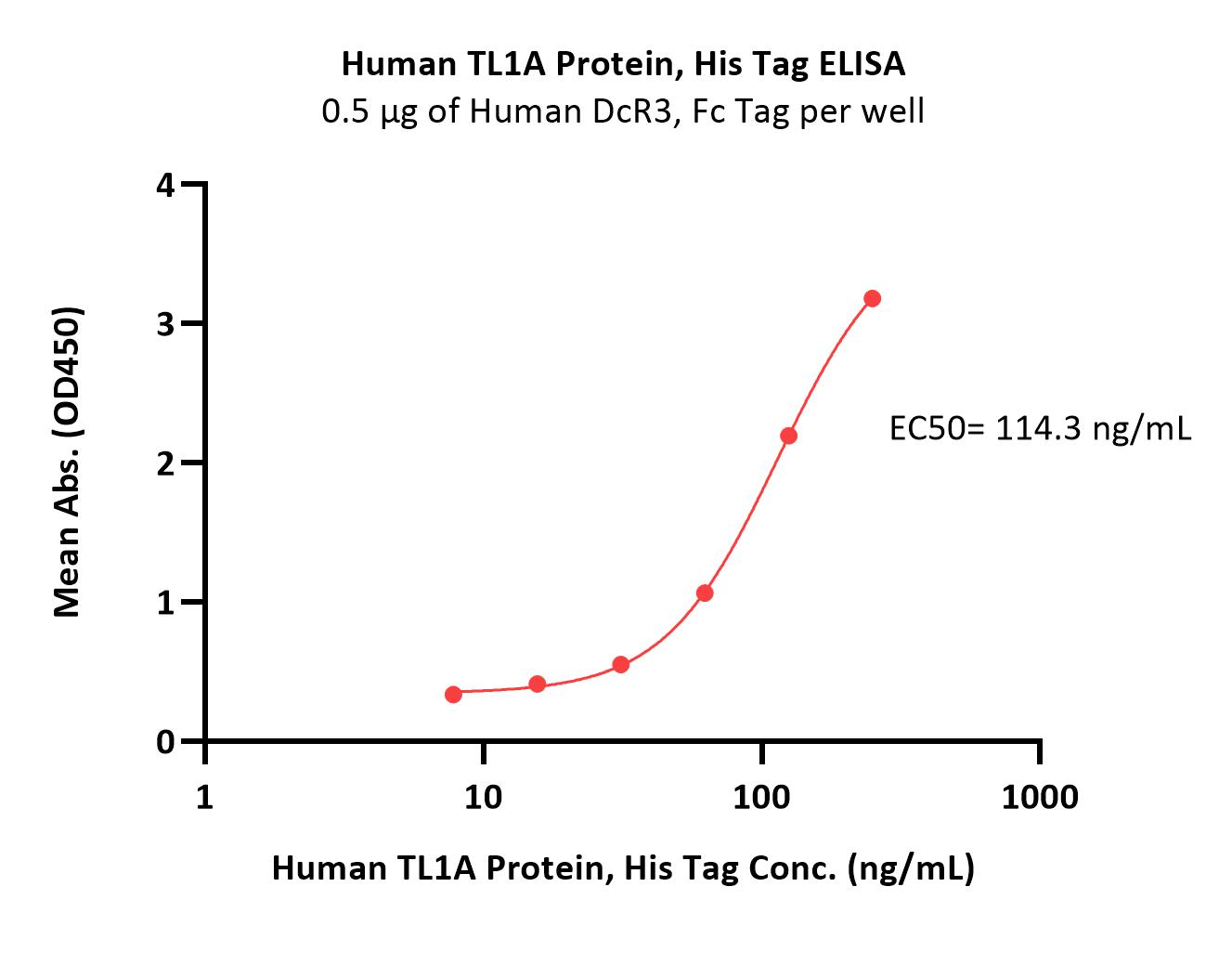 Human TL1A Protein, His Tag ELISA
0.5 μg of Human DcR3, Fc Tag per well

Mean Abs. (OD450)

4
3
2
1
0

EC50= 114.3 ng/mL

1
10
100
1000

Human TL1A Protein, His Tag Conc. (ng/mL)